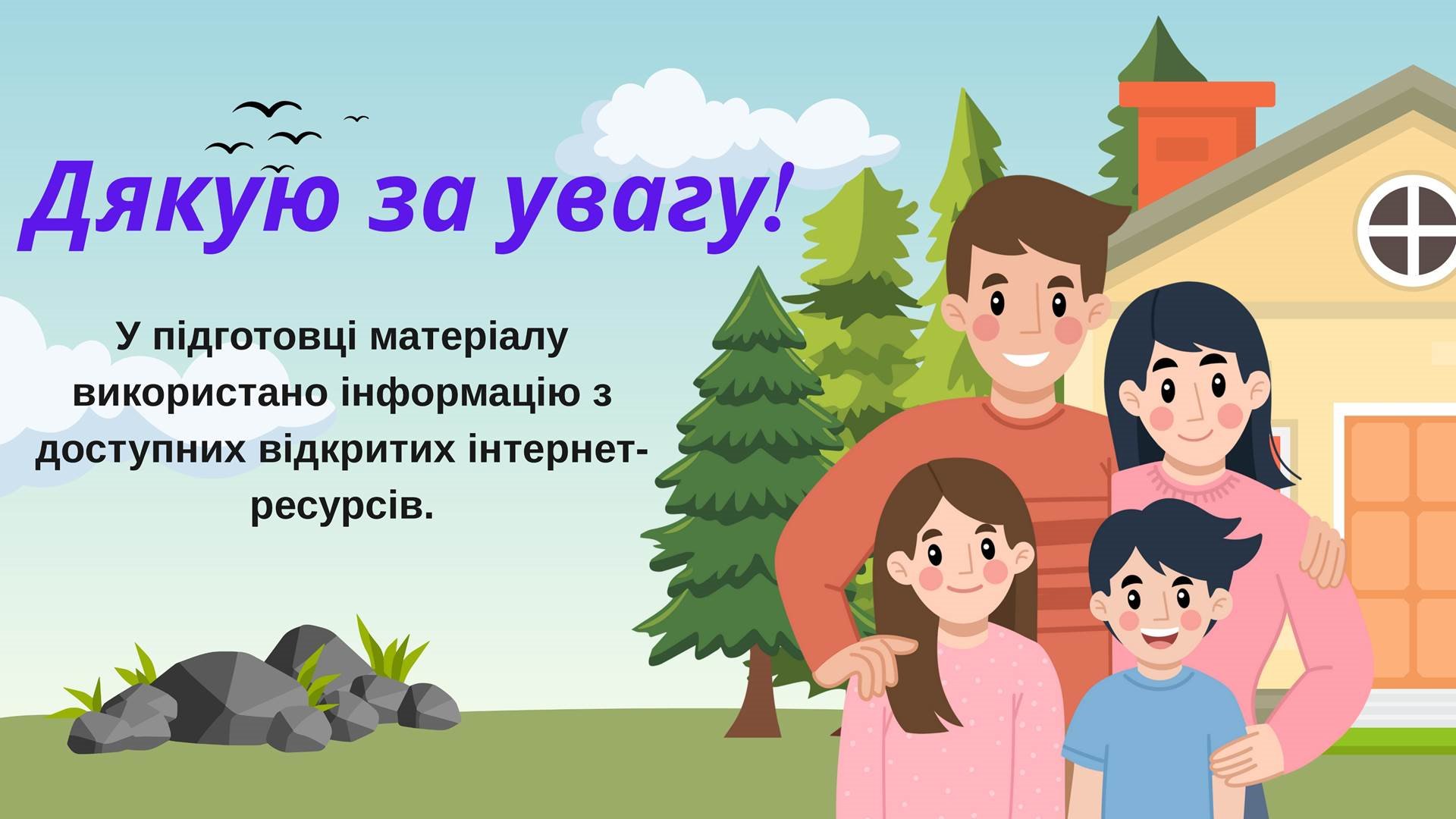 Дякую за увагу!

У підготовці матеріалу використано інформацію з доступних відкритих інтернет-ресурсів.